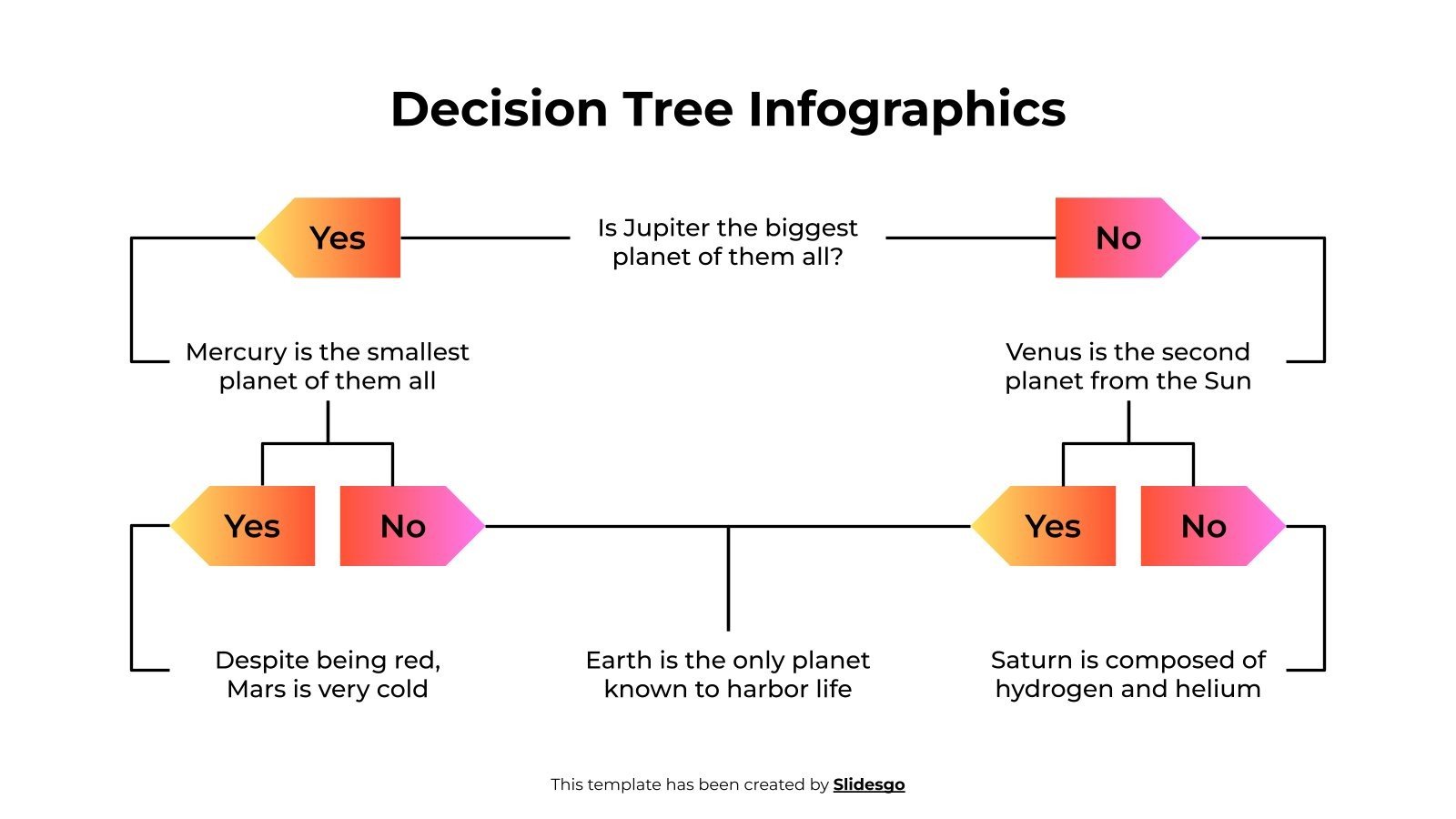 Decision Tree Infographics

Yes

Is Jupiter the biggest planet of them all?

No

Mercury is the smallest planet of them all

Venus is the second planet from the Sun

Yes

No

Yes

No

Despite being red, Mars is very cold

Earth is the only planet known to harbor life

Saturn is composed of hydrogen and helium

This template has been created by Slidesgo